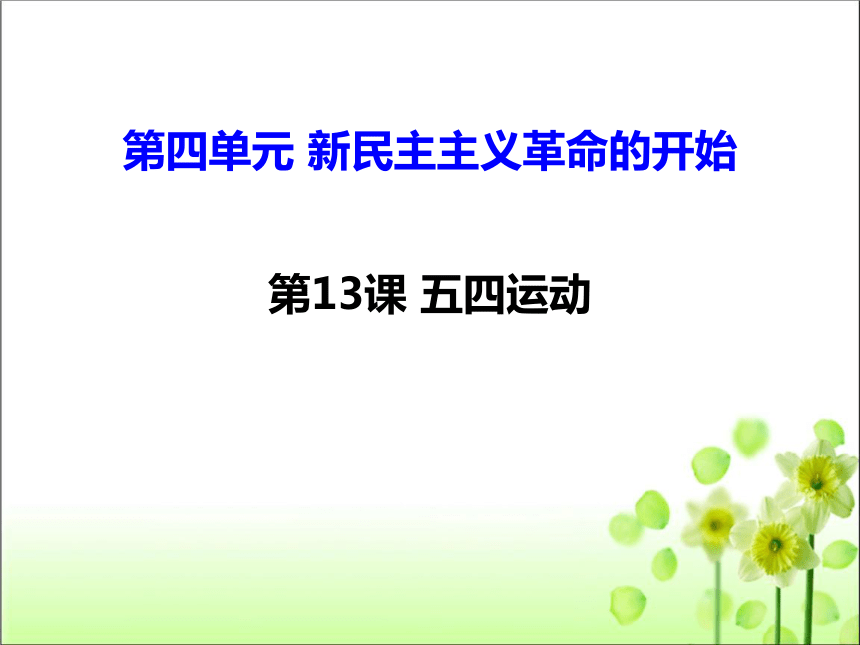 第四单元 新民主主义革命的开始

第13课 五四运动